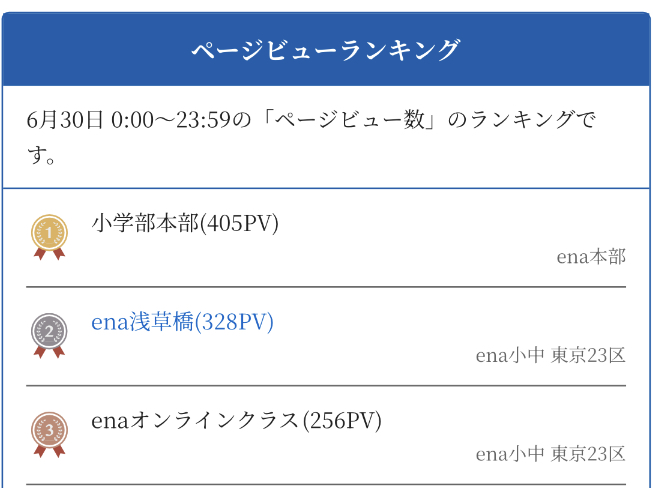 ページビューランキング

6月30日 0:00～23:59の「ページビュー数」のランキングです。

1
小学部本部(405PV)
ena本部

2
ena浅草橋(328PV)
ena小中 東京23区

3
enaオンラインクラス(256PV)
ena小中 東京23区